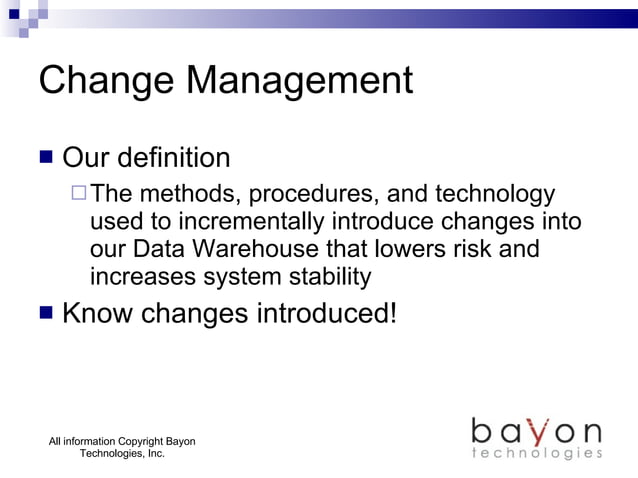 Change Management

Our definition

The methods, procedures, and technology used to incrementally introduce changes into our Data Warehouse that lowers risk and increases system stability

Know changes introduced!

All information Copyright Bayon Technologies, Inc.

bayon
technologies